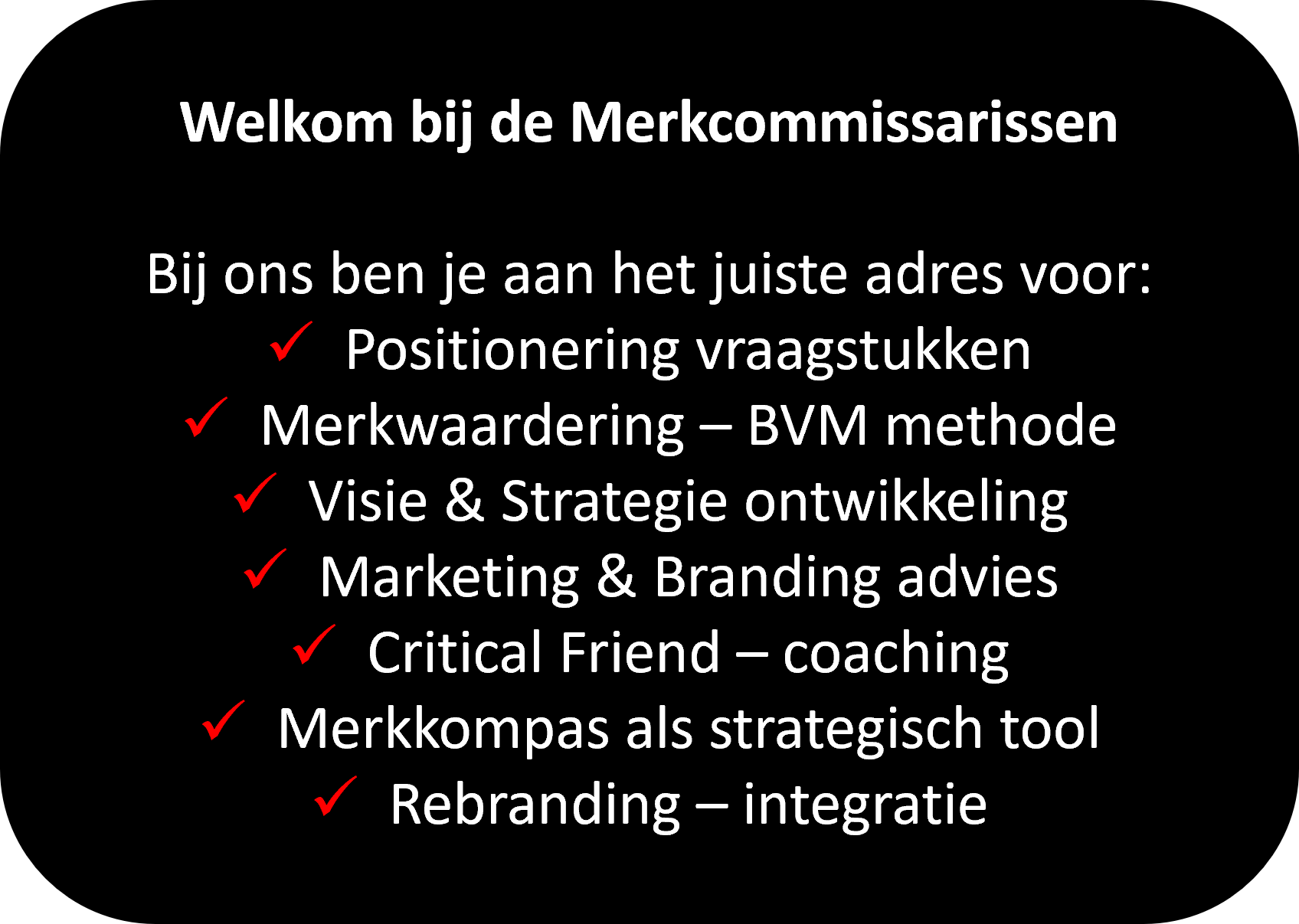 Welkom bij de Merkcommissarissen

Bij ons ben je aan het juiste adres voor:
✓ Positionering vraagstukken
✓ Merkwaardering – BVM methode
✓ Visie & Strategie ontwikkeling
✓ Marketing & Branding advies
✓ Critical Friend – coaching
✓ Merkkompas als strategisch tool
✓ Rebranding – integratie